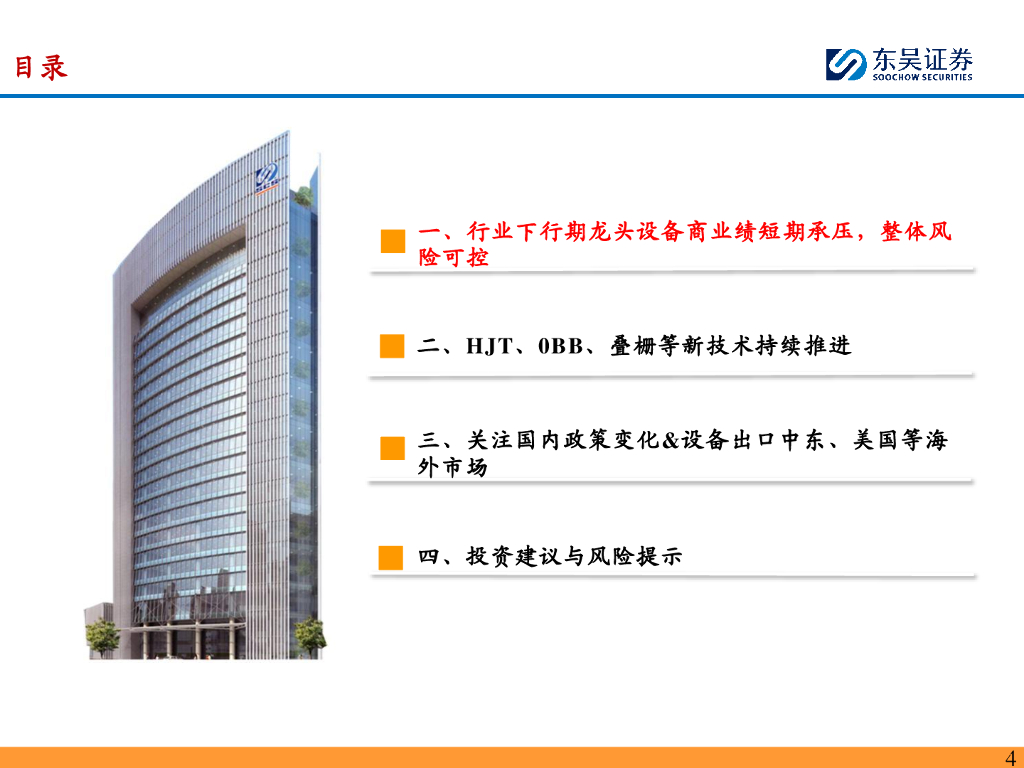 目录

东吴证券
SOOCHOW SECURITIES

一、行业下行期龙头设备商业绩短期承压，整体风险可控

二、HJT、0BB、叠栅等新技术持续推进

三、关注国内政策变化&设备出口中东、美国等海外市场

四、投资建议与风险提示

4